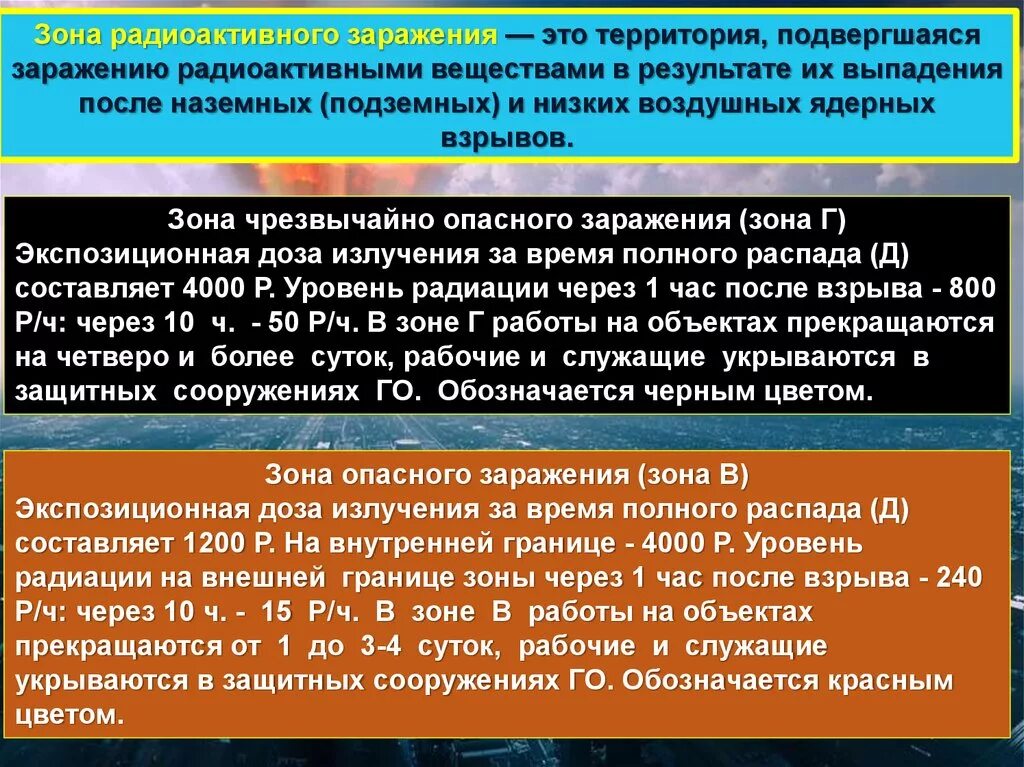 Зона радиоактивного заражения — это территория, подвергшаяся заражению радиоактивными веществами в результате их выпадения после наземных (подземных) и низких воздушных ядерных взрывов.

Зона чрезвычайно опасного заражения (зона Г)
Экспозиционная доза излучения за время полного распада (Д) составляет 4000 Р. Уровень радиации через 1 час после взрыва - 800 Р/ч: через 10 ч. - 50 Р/ч. В зоне Г работы на объектах прекращаются на четверо и более суток, рабочие и служащие укрываются в защитных сооружениях ГО. Обозначается черным цветом.

Зона опасного заражения (зона В)
Экспозиционная доза излучения за время полного распада (Д) составляет 1200 Р. На внутренней границе - 4000 Р. Уровень радиации на внешней границе зоны через 1 час после взрыва - 240 Р/ч: через 10 ч. - 15 Р/ч. В зоне В работы на объектах прекращаются от 1 до 3-4 суток, рабочие и служащие укрываются в защитных сооружениях ГО. Обозначается красным цветом.